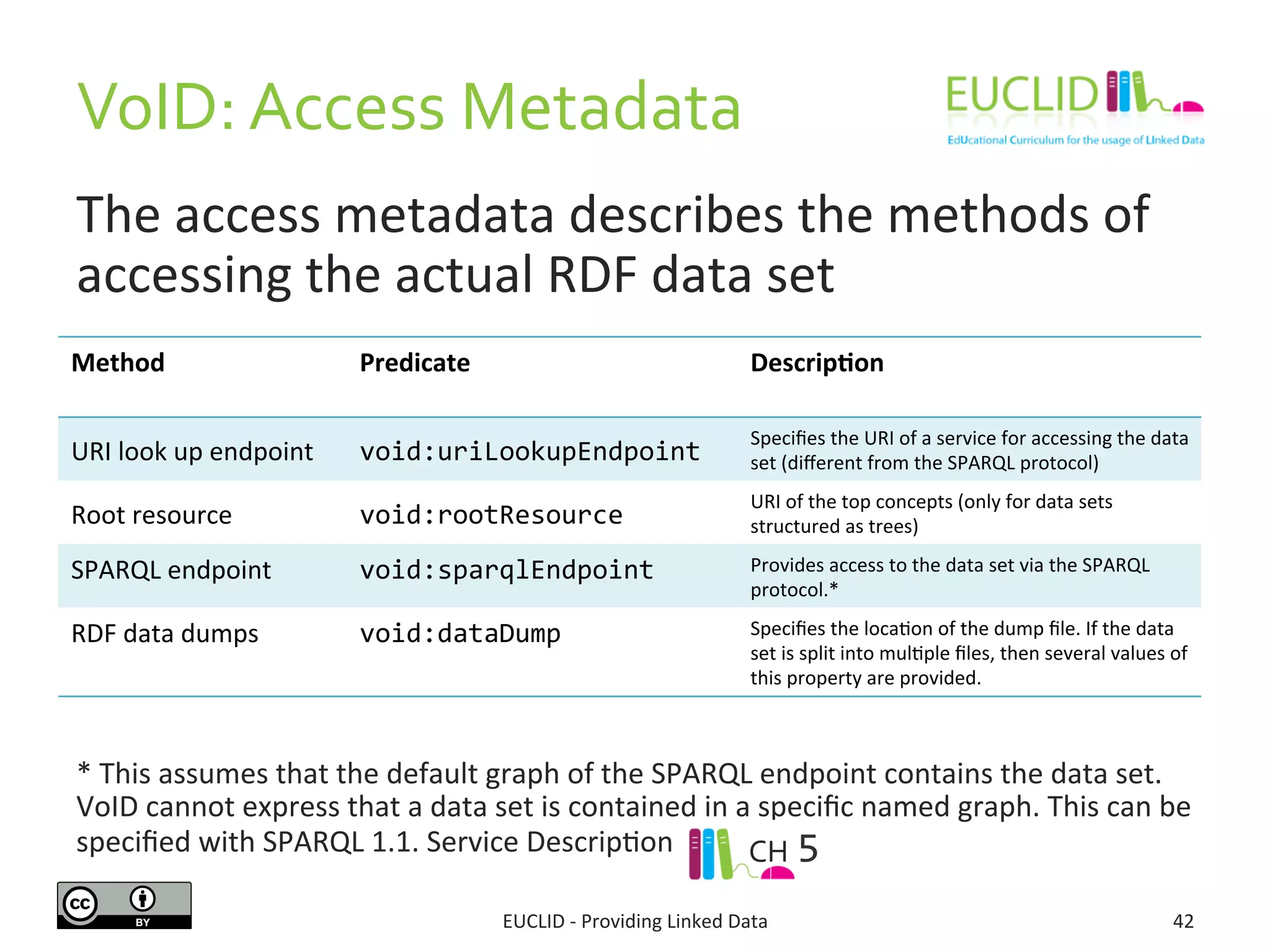 VoID: Access Metadata

EUCLID

EdUcational Curriculum for the usage of LInked Data

The access metadata describes the methods of accessing the actual RDF data set

| Method | Predicate | Description |
|---|---|---|
| URI look up endpoint | void:uriLookupEndpoint | Specifies the URI of a service for accessing the data set (different from the SPARQL protocol) |
| Root resource | void:rootResource | URI of the top concepts (only for data sets structured as trees) |
| SPARQL endpoint | void:sparqlEndpoint | Provides access to the data set via the SPARQL protocol.* |
| RDF data dumps | void:dataDump | Specifies the location of the dump file. If the data set is split into multiple files, then several values of this property are provided. |

* This assumes that the default graph of the SPARQL endpoint contains the data set. VoID cannot express that a data set is contained in a specific named graph. This can be specified with SPARQL 1.1. Service Description

CH 5

cc BY

EUCLID - Providing Linked Data

42